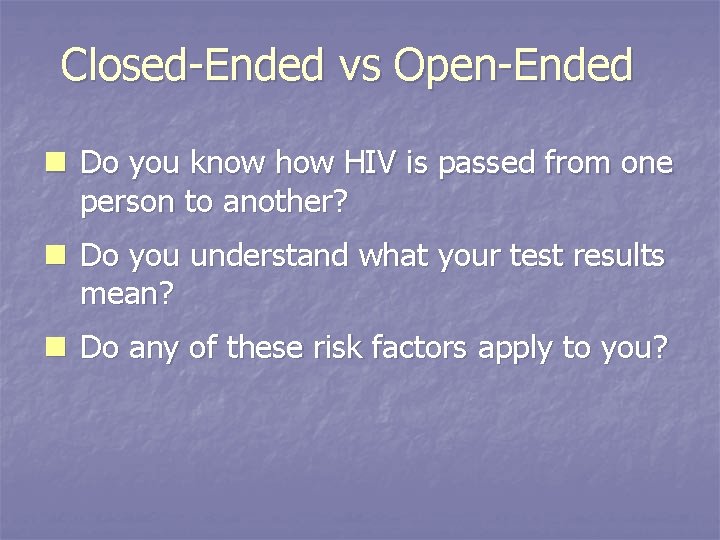 Closed-Ended vs Open-Ended

Do you know how HIV is passed from one person to another?

Do you understand what your test results mean?

Do any of these risk factors apply to you?